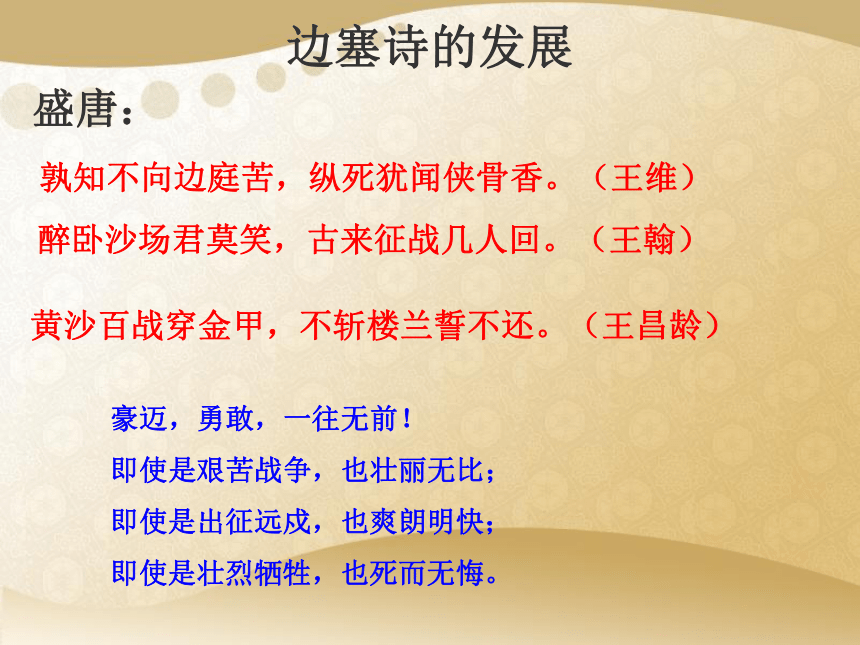 边塞诗的发展

盛唐：

孰知不向边庭苦，纵死犹闻侠骨香。（王维）

醉卧沙场君莫笑，古来征战几人回。（王翰）

黄沙百战穿金甲，不斩楼兰誓不还。（王昌龄）

豪迈，勇敢，一往无前！

即使是艰苦战争，也壮丽无比；

即使是出征远戍，也爽朗明快；

即使是壮烈牺牲，也死而无悔。